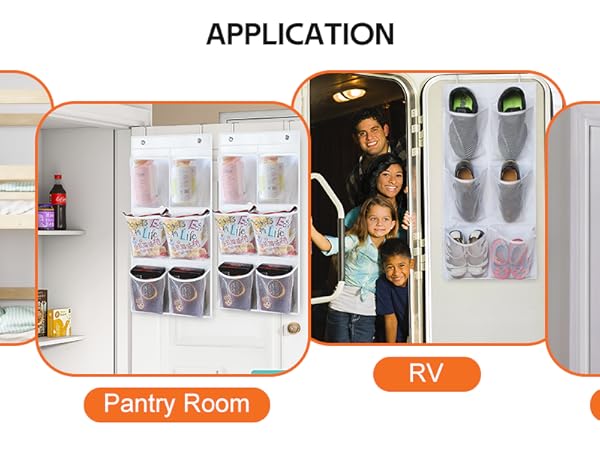 APPLICATION

Pantry Room

RV